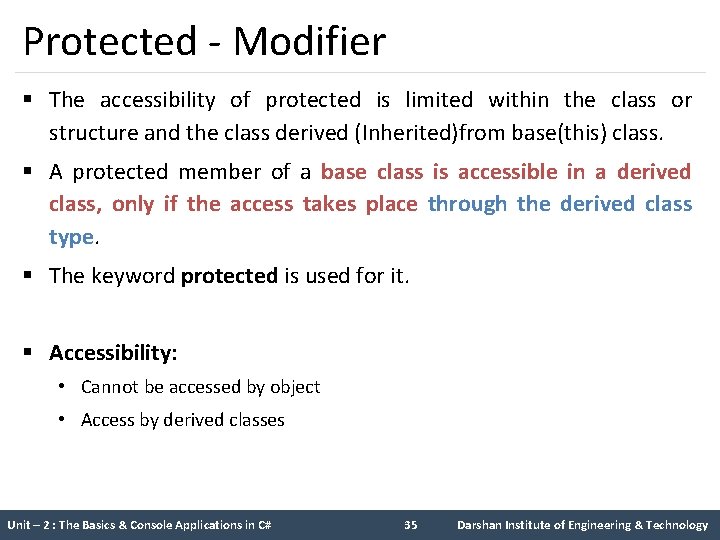 Protected - Modifier

▪ The accessibility of protected is limited within the class or structure and the class derived (Inherited)from base(this) class.

▪ A protected member of a base class is accessible in a derived class, only if the access takes place through the derived class type.

▪ The keyword protected is used for it.

▪ Accessibility:

• Cannot be accessed by object

• Access by derived classes

Unit – 2 : The Basics & Console Applications in C# 35 Darshan Institute of Engineering & Technology